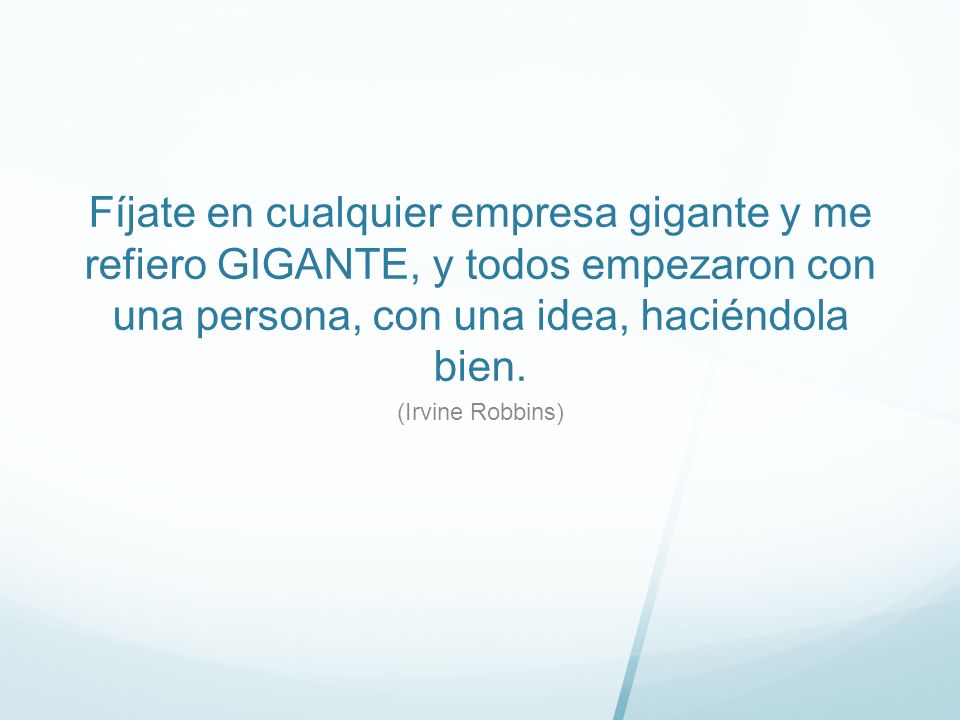 Fíjate en cualquier empresa gigante y me refiero GIGANTE, y todos empezaron con una persona, con una idea, haciéndola bien.

(Irvine Robbins)